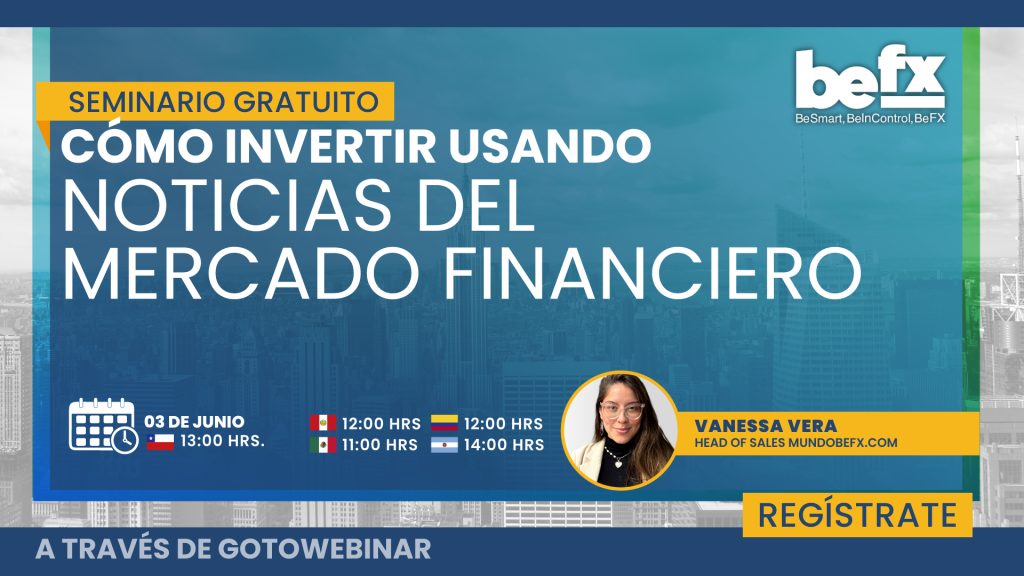 befx
BeSmart, BeInControl, BeFX

SEMINARIO GRATUITO

CÓMO INVERTIR USANDO
NOTICIAS DEL MERCADO FINANCIERO

03 DE JUNIO
13:00 HRS.

12:00 HRS
11:00 HRS
12:00 HRS
14:00 HRS

VANESSA VERA
HEAD OF SALES MUNDOBEFX.COM

REGÍSTRATE

A TRAVÉS DE GOTOWEBINAR